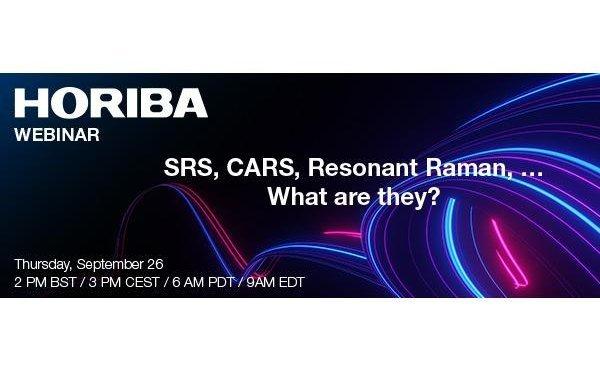 HORIBA
WEBINAR

SRS, CARS, Resonant Raman, ...
What are they?

Thursday, September 26
2 PM BST / 3 PM CEST / 6 AM PDT / 9AM EDT